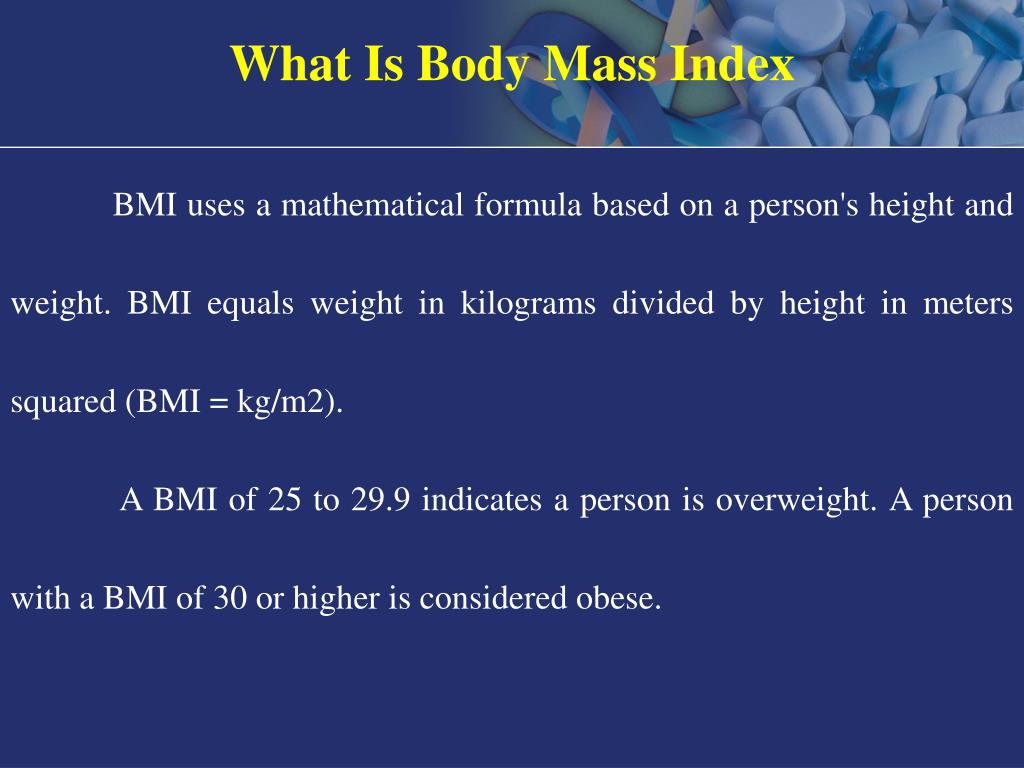 What Is Body Mass Index

BMI uses a mathematical formula based on a person's height and weight. BMI equals weight in kilograms divided by height in meters squared (BMI = kg/m2).

A BMI of 25 to 29.9 indicates a person is overweight. A person with a BMI of 30 or higher is considered obese.